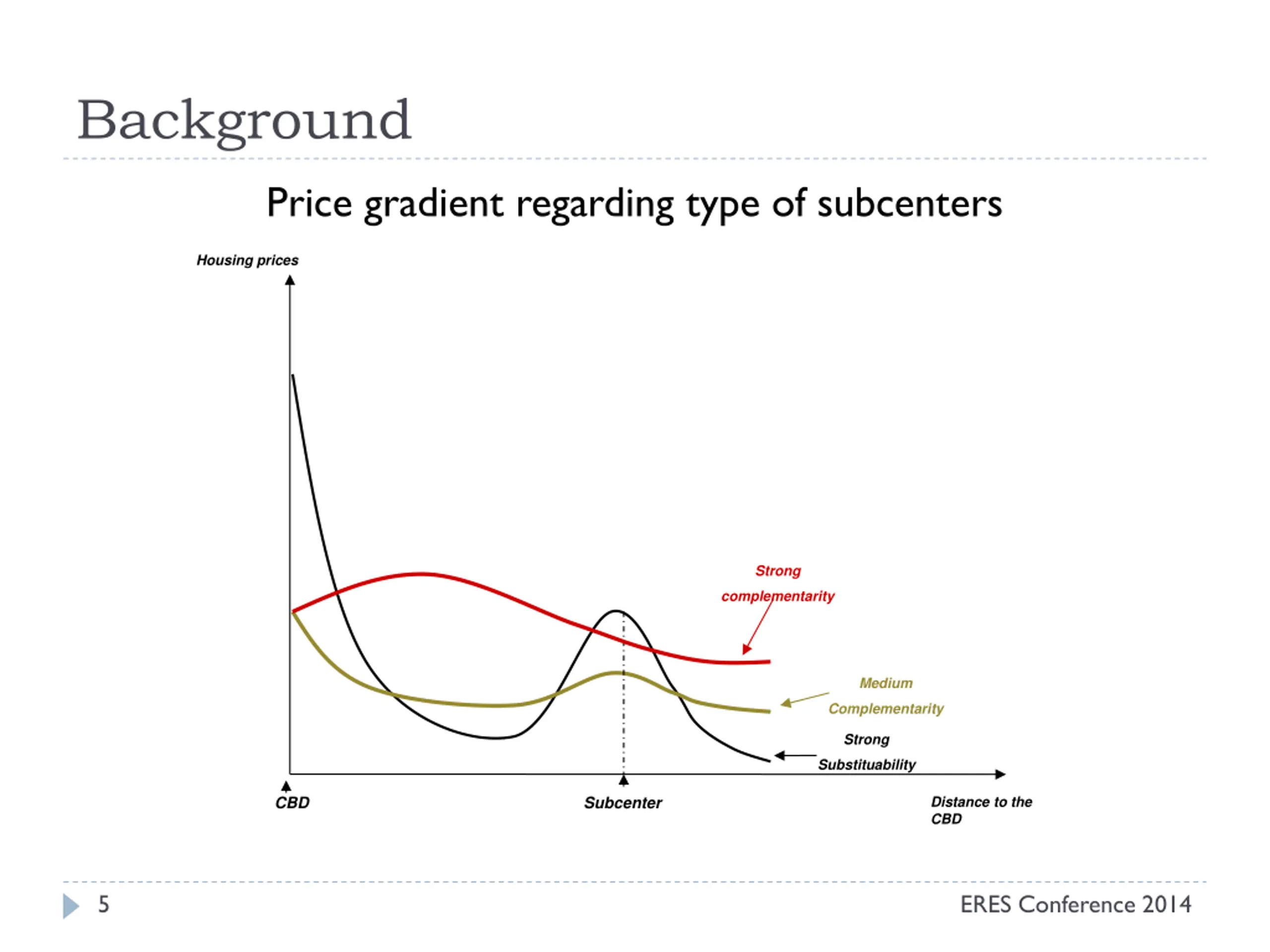 Background

Price gradient regarding type of subcenters

Housing prices

Strong complementarity

Medium Complementarity

Strong Substituability

CBD

Subcenter

Distance to the CBD

5

ERES Conference 2014